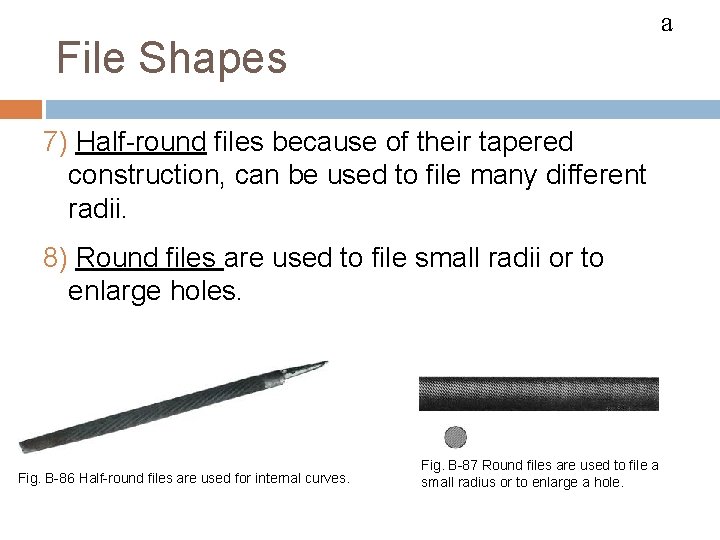 a

File Shapes

7) Half-round files because of their tapered construction, can be used to file many different radii.

8) Round files are used to file small radii or to enlarge holes.

Fig. B-86 Half-round files are used for internal curves.

Fig. B-87 Round files are used to file a small radius or to enlarge a hole.